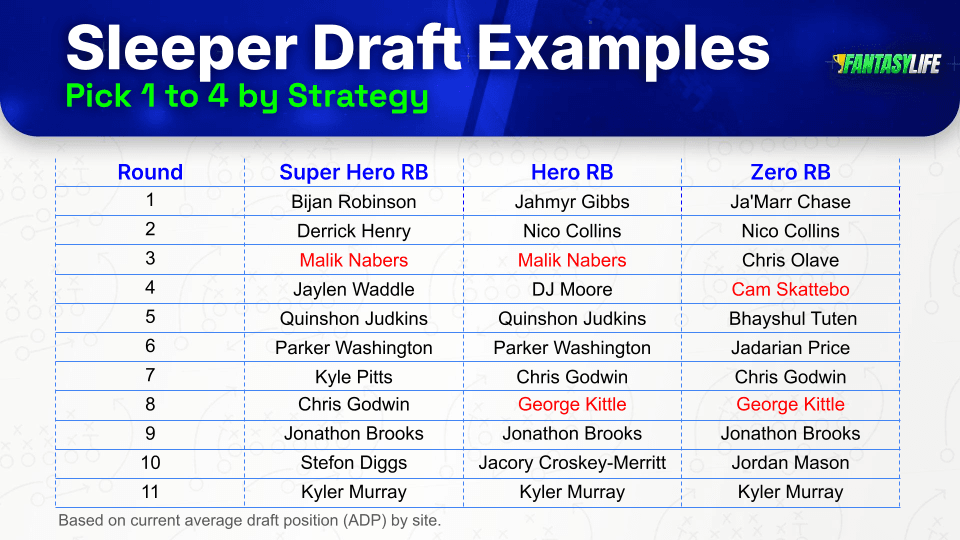 Sleeper Draft Examples

Pick 1 to 4 by Strategy

FANTASYLIFE

| Round | Super Hero RB | Hero RB | Zero RB |
|---|---|---|---|
| 1 | Bijan Robinson | Jahmyr Gibbs | Ja'Marr Chase |
| 2 | Derrick Henry | Nico Collins | Nico Collins |
| 3 | Malik Nabers | Malik Nabers | Chris Olave |
| 4 | Jaylen Waddle | DJ Moore | Cam Skattebo |
| 5 | Quinshon Judkins | Quinshon Judkins | Bhayshul Tuten |
| 6 | Parker Washington | Parker Washington | Jadarian Price |
| 7 | Kyle Pitts | Chris Godwin | Chris Godwin |
| 8 | Chris Godwin | George Kittle | George Kittle |
| 9 | Jonathon Brooks | Jonathon Brooks | Jonathon Brooks |
| 10 | Stefon Diggs | Jacory Croskey-Merritt | Jordan Mason |
| 11 | Kyler Murray | Kyler Murray | Kyler Murray |

Based on current average draft position (ADP) by site.